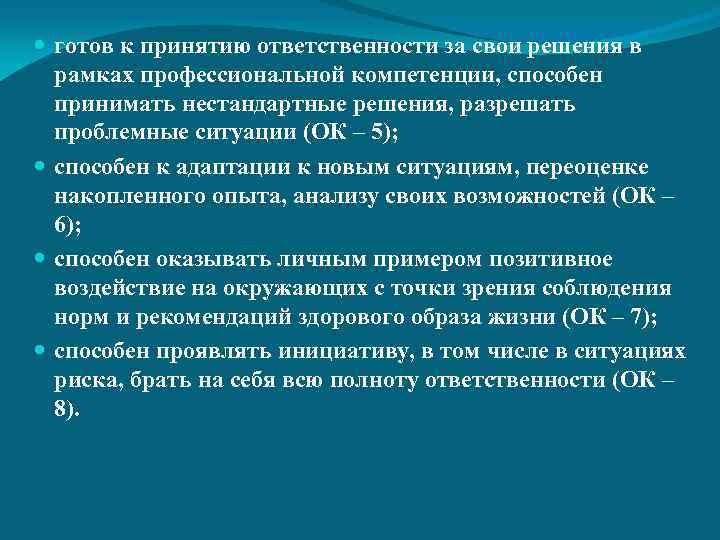 готов к принятию ответственности за свои решения в рамках профессиональной компетенции, способен принимать нестандартные решения, разрешать проблемные ситуации (ОК – 5);

способен к адаптации к новым ситуациям, переоценке накопленного опыта, анализу своих возможностей (ОК – 6);

способен оказывать личным примером позитивное воздействие на окружающих с точки зрения соблюдения норм и рекомендаций здорового образа жизни (ОК – 7);

способен проявлять инициативу, в том числе в ситуациях риска, брать на себя всю полноту ответственности (ОК – 8).